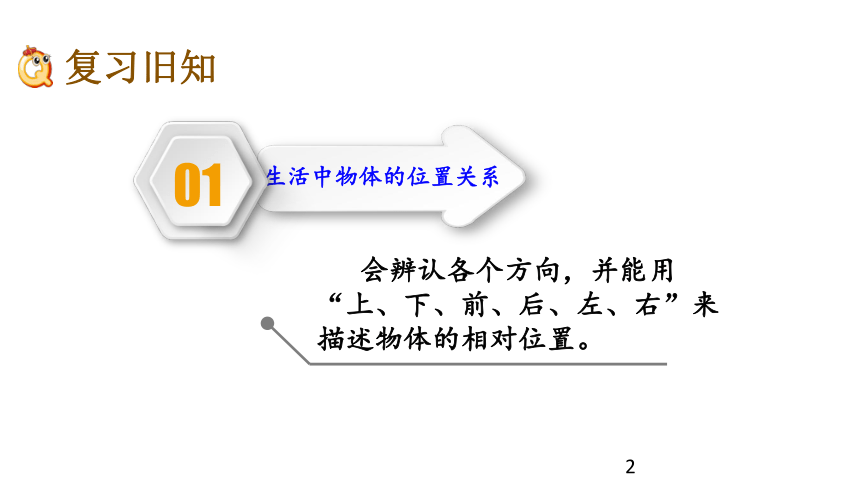 复习旧知

01

生活中物体的位置关系

会辨认各个方向，并能用“上、下、前、后、左、右”来描述物体的相对位置。

2